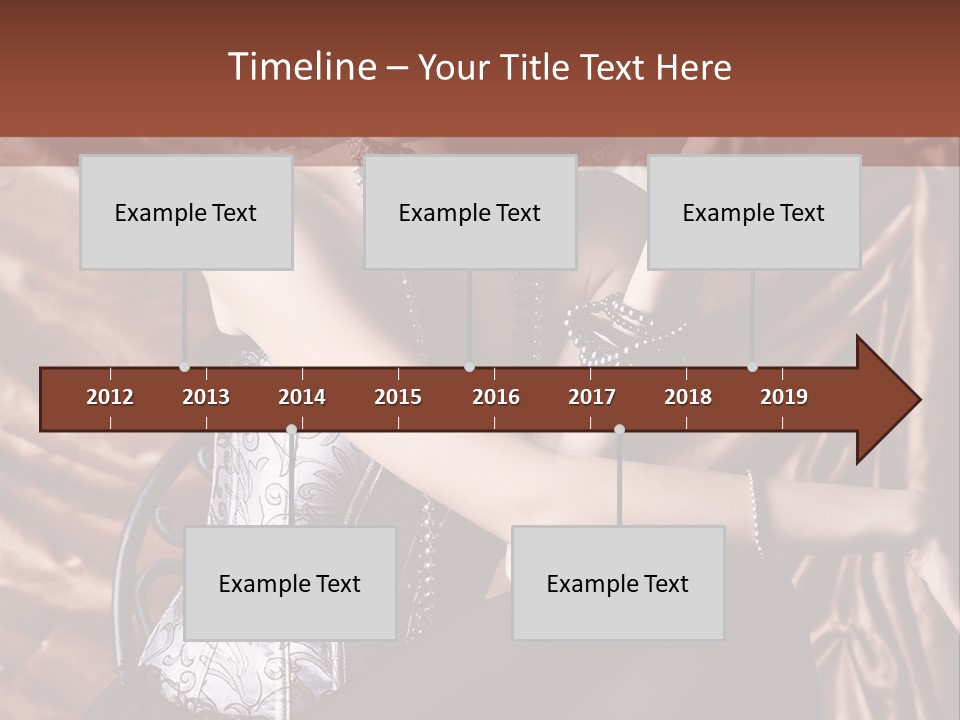 Timeline – Your Title Text Here

Example Text

Example Text

Example Text

2012 2013 2014 2015 2016 2017 2018 2019

Example Text

Example Text